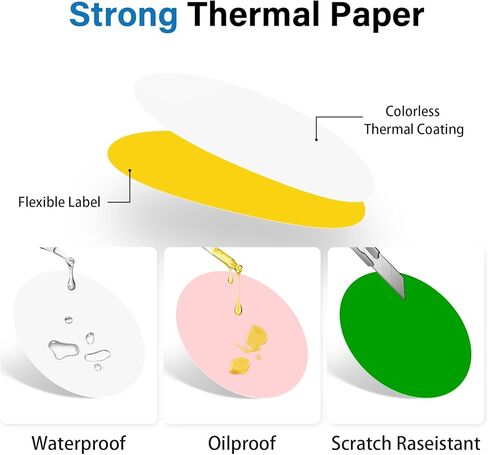 Strong Thermal Paper

Colorless Thermal Coating

Flexible Label

Waterproof

Oilproof

Scratch Raseistant